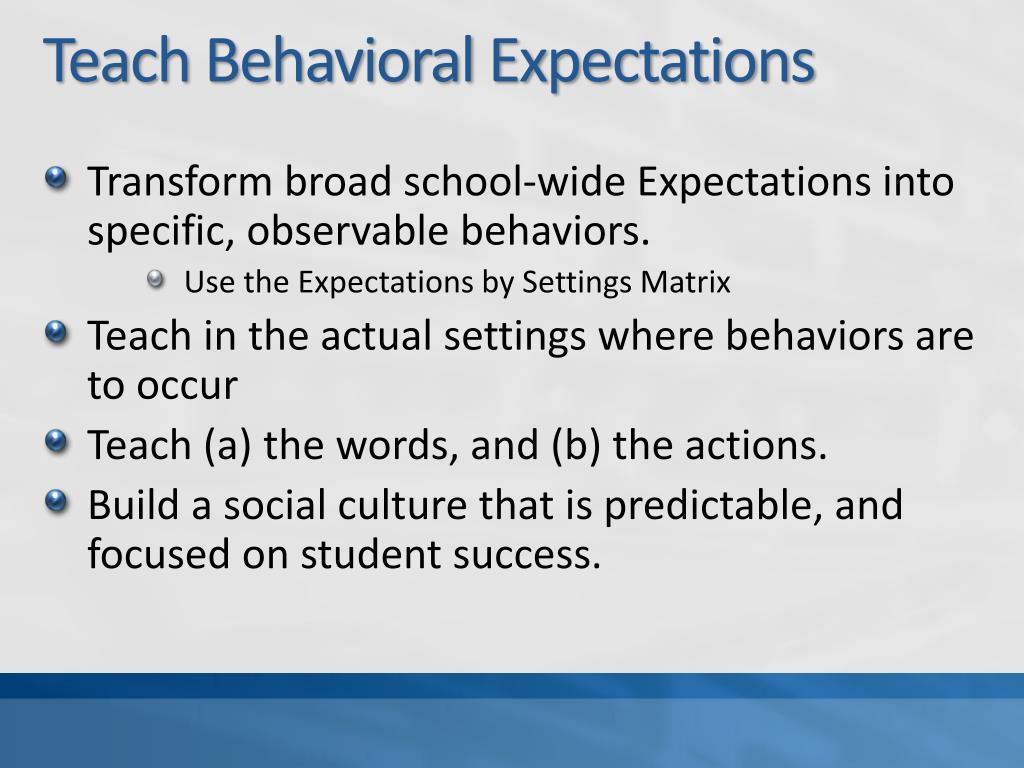 Teach Behavioral Expectations

Transform broad school-wide Expectations into specific, observable behaviors.

Use the Expectations by Settings Matrix

Teach in the actual settings where behaviors are to occur

Teach (a) the words, and (b) the actions.

Build a social culture that is predictable, and focused on student success.